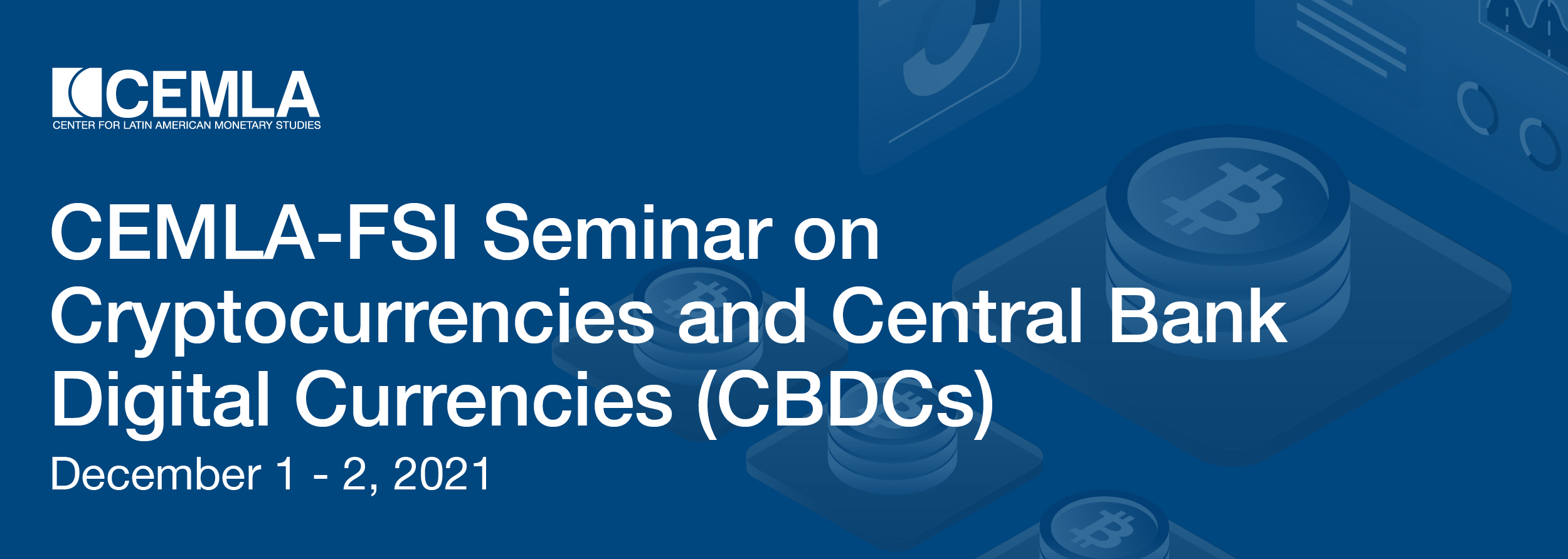 CEMLA
CENTER FOR LATIN AMERICAN MONETARY STUDIES

CEMLA-FSI Seminar on Cryptocurrencies and Central Bank Digital Currencies (CBDCs)

December 1 - 2, 2021